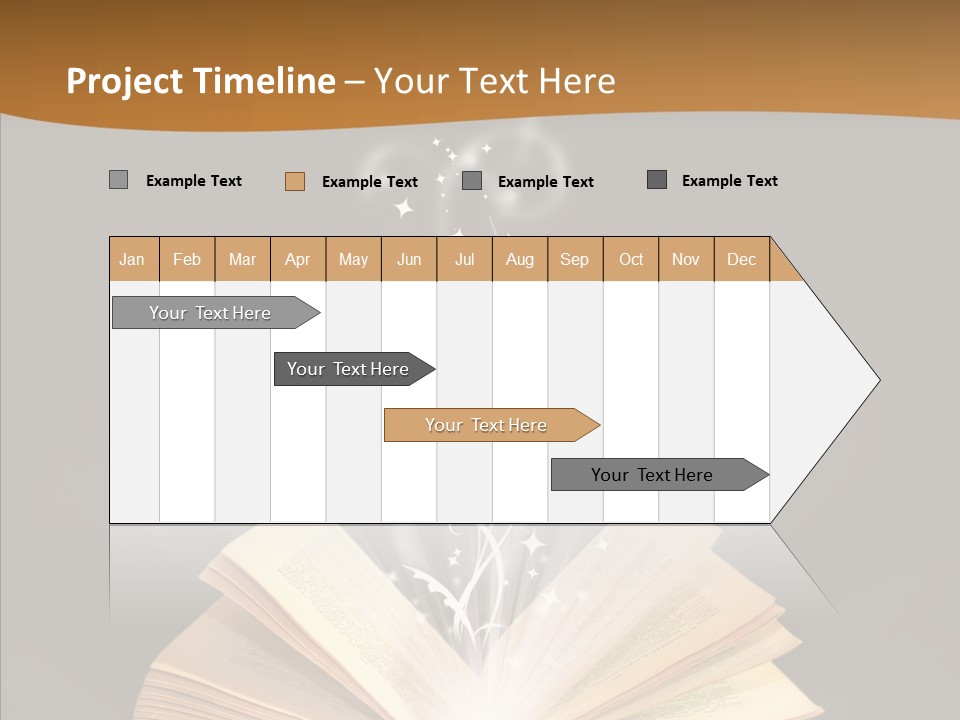 Project Timeline – Your Text Here

Example Text
Example Text
Example Text
Example Text

| Jan | Feb | Mar | Apr | May | Jun | Jul | Aug | Sep | Oct | Nov | Dec |
|---|---|---|---|---|---|---|---|---|---|---|---|

Your Text Here
Your Text Here
Your Text Here
Your Text Here